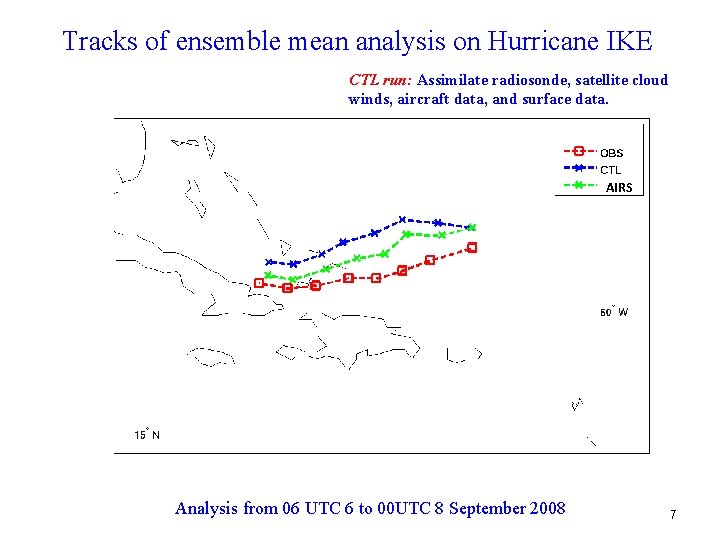 Tracks of ensemble mean analysis on Hurricane IKE

CTL run: Assimilate radiosonde, satellite cloud winds, aircraft data, and surface data.

OBS
CTL
AIRS

60° W

15° N

Analysis from 06 UTC 6 to 00UTC 8 September 2008

7